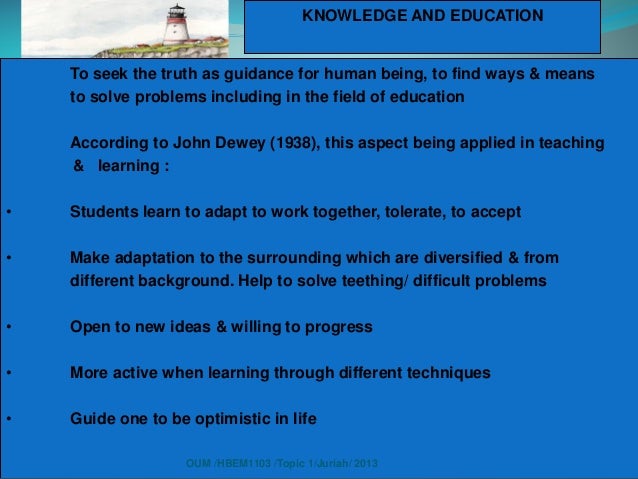 KNOWLEDGE AND EDUCATION

To seek the truth as guidance for human being, to find ways & means to solve problems including in the field of education

According to John Dewey (1938), this aspect being applied in teaching & learning :

• Students learn to adapt to work together, tolerate, to accept

• Make adaptation to the surrounding which are diversified & from different background. Help to solve teething/ difficult problems

• Open to new ideas & willing to progress

• More active when learning through different techniques

• Guide one to be optimistic in life

OUM /HBEM1103 /Topic 1/Juriah/ 2013